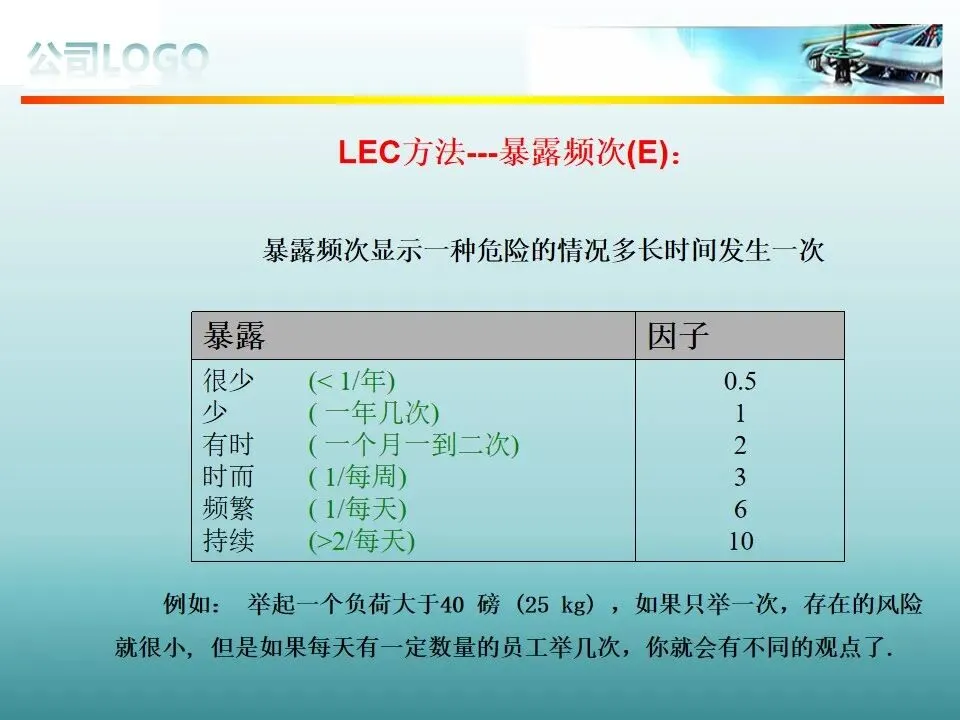 公司LOGO

LEC方法---暴露频次(E)：

暴露频次显示一种危险的情况多长时间发生一次

| 暴露 | 因子 |
|---|---|
| 很少 (< 1/年) | 0.5 |
| 少 ( 一年几次) | 1 |
| 有时 ( 一个月一到二次) | 2 |
| 时而 ( 1/每周) | 3 |
| 频繁 ( 1/每天) | 6 |
| 持续 (>2/每天) | 10 |

例如： 举起一个负荷大于40 磅 (25 kg) ，如果只举一次，存在的风险就很小, 但是如果每天有一定数量的员工举几次，你就会有不同的观点了.